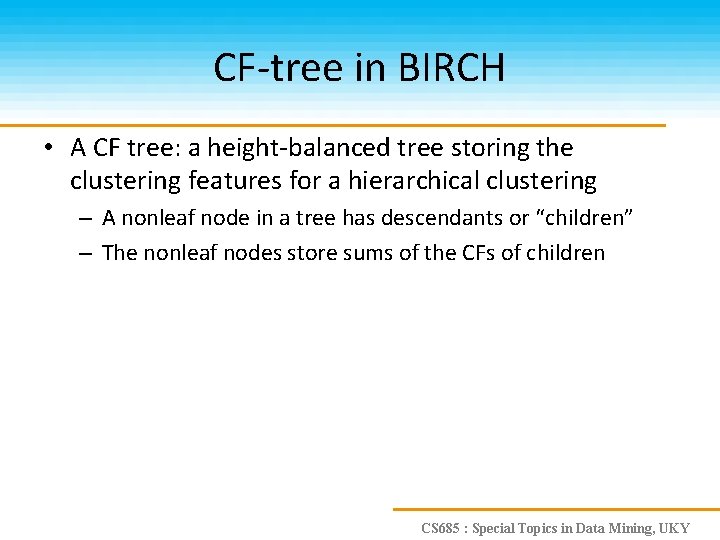 CF-tree in BIRCH

• A CF tree: a height-balanced tree storing the clustering features for a hierarchical clustering
  – A nonleaf node in a tree has descendants or "children"
  – The nonleaf nodes store sums of the CFs of children

CS685 : Special Topics in Data Mining, UKY